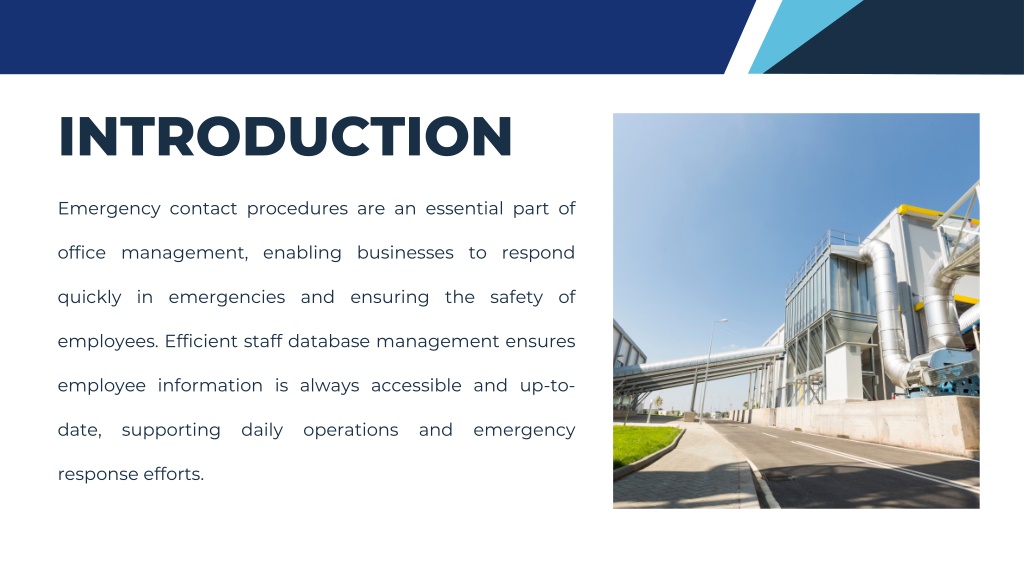 INTRODUCTION

Emergency contact procedures are an essential part of office management, enabling businesses to respond quickly in emergencies and ensuring the safety of employees. Efficient staff database management ensures employee information is always accessible and up-to-date, supporting daily operations and emergency response efforts.